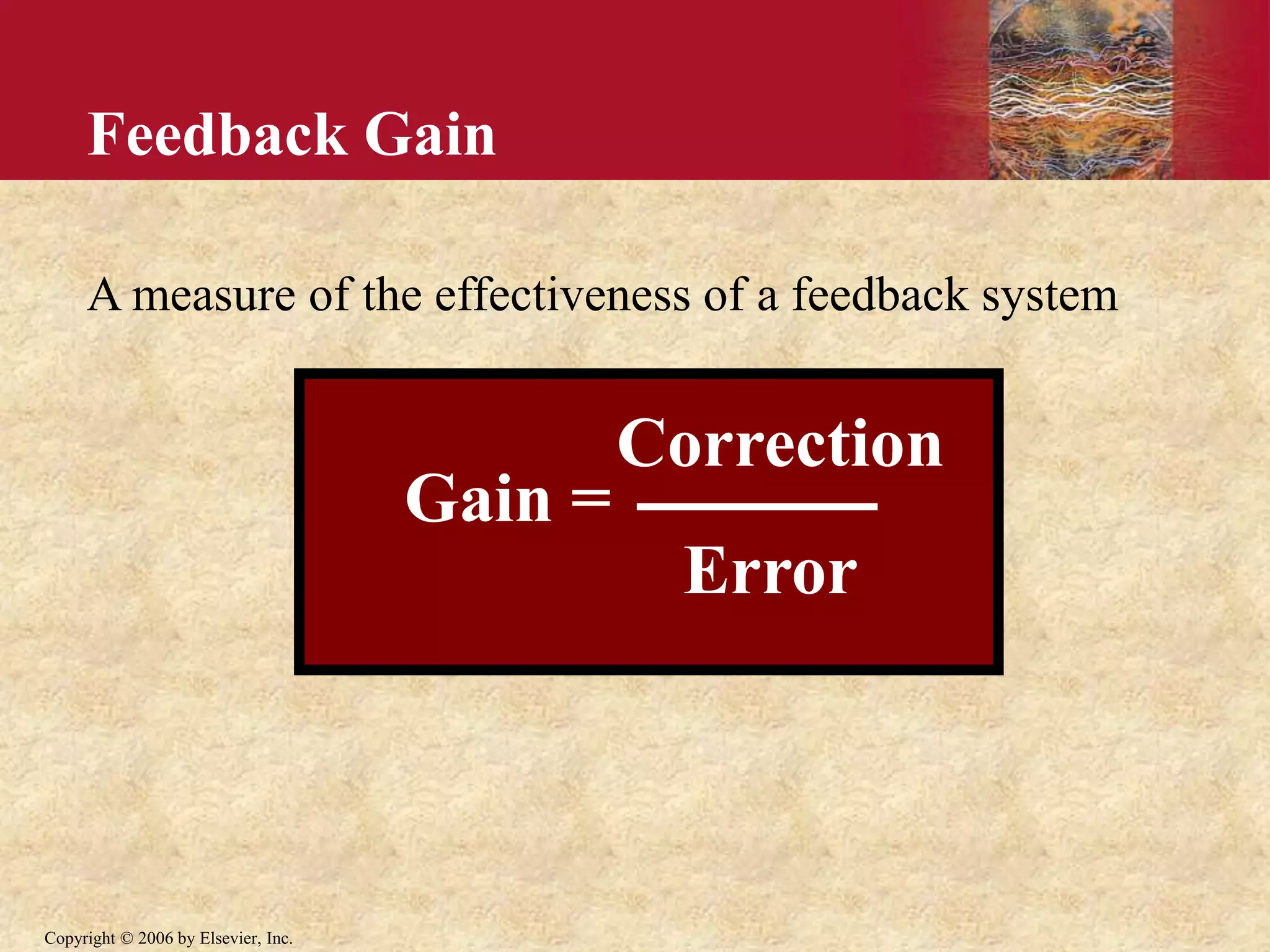 Feedback Gain

A measure of the effectiveness of a feedback system

$\text{Gain} = \frac{\text{Correction}}{\text{Error}}$

Copyright © 2006 by Elsevier, Inc.